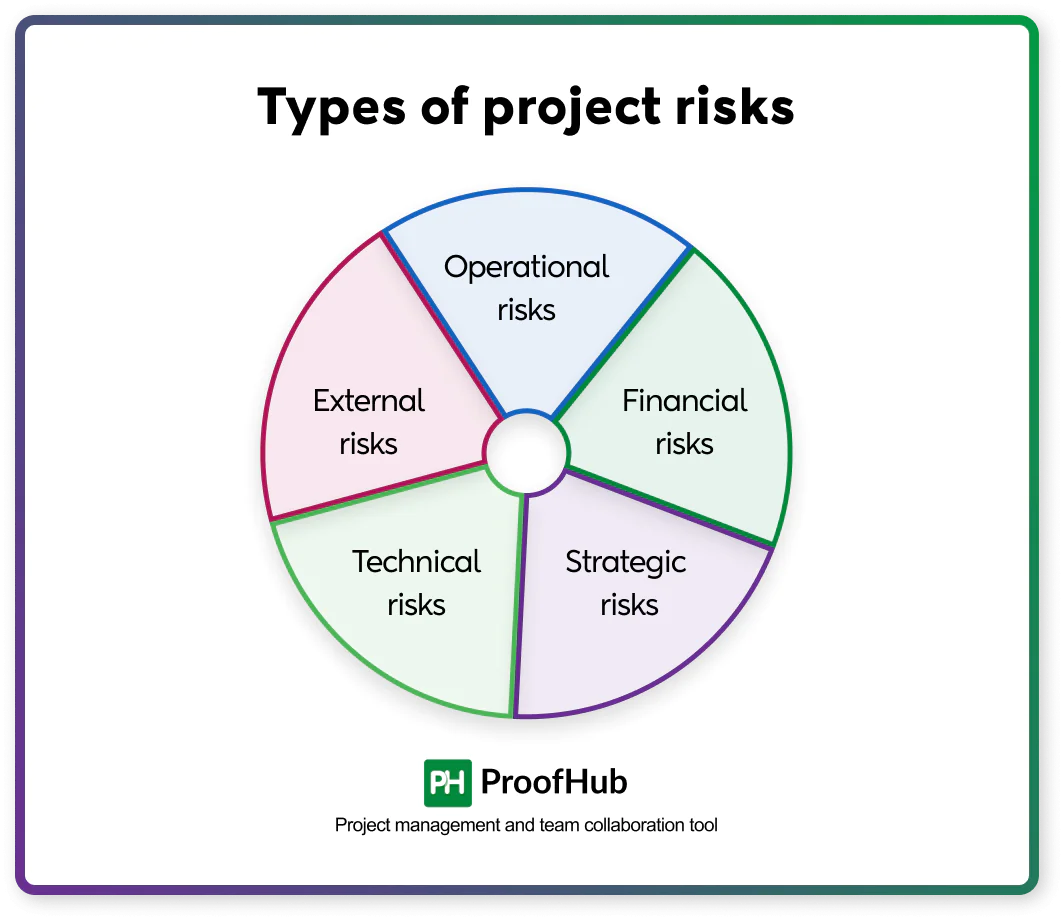 Types of project risks

Operational risks

Financial risks

Strategic risks

Technical risks

External risks

PH ProofHub

Project management and team collaboration tool